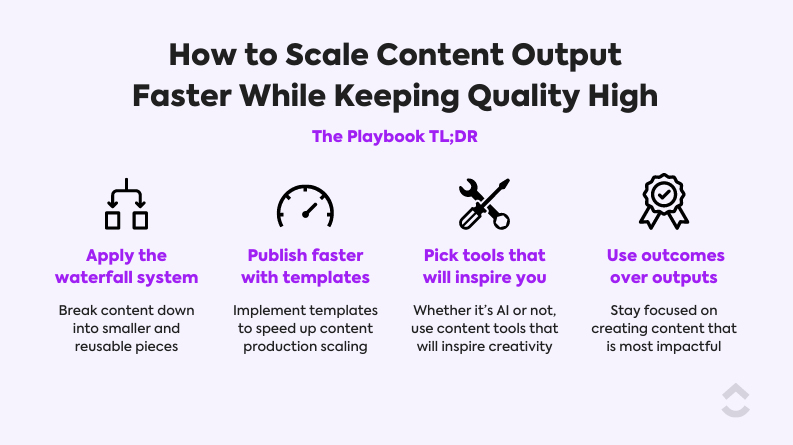 How to Scale Content Output Faster While Keeping Quality High

The Playbook TL;DR

Apply the waterfall system

Break content down into smaller and reusable pieces

Publish faster with templates

Implement templates to speed up content production scaling

Pick tools that will inspire you

Whether it's AI or not, use content tools that will inspire creativity

Use outcomes over outputs

Stay focused on creating content that is most impactful